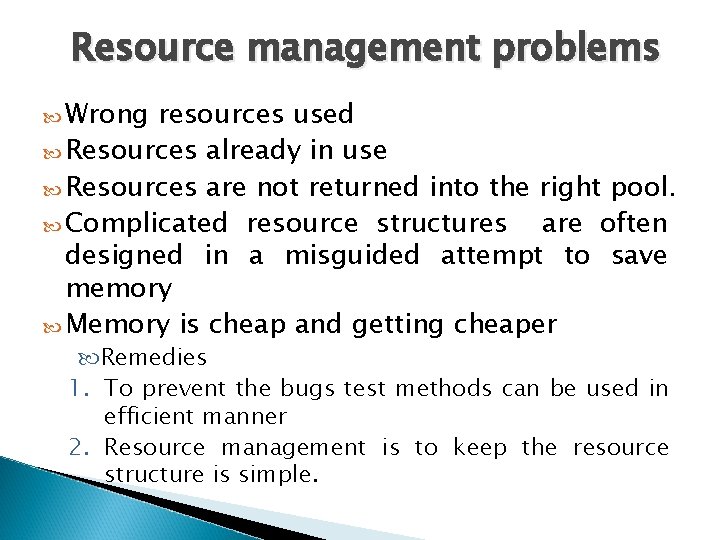 Resource management problems

Wrong resources used

Resources already in use

Resources are not returned into the right pool.

Complicated resource structures are often designed in a misguided attempt to save memory

Memory is cheap and getting cheaper

Remedies

1. To prevent the bugs test methods can be used in efficient manner
2. Resource management is to keep the resource structure is simple.